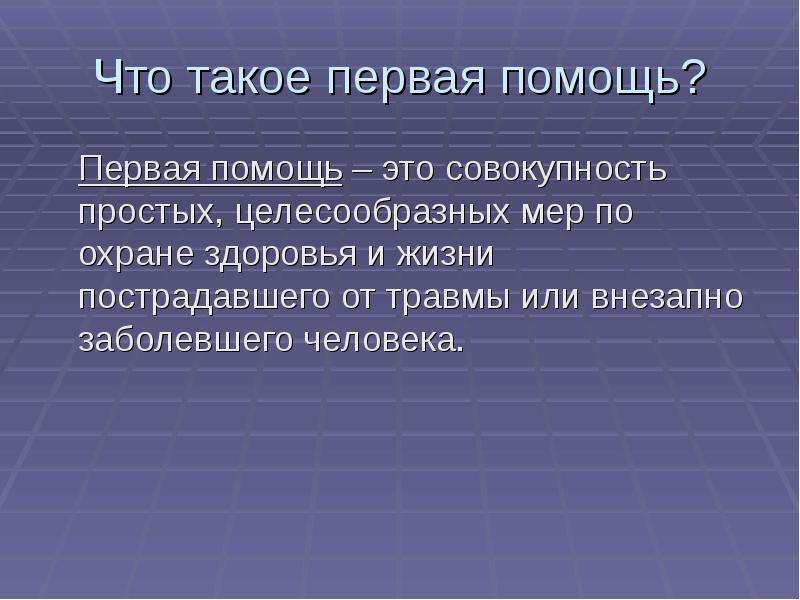 Что такое первая помощь?

Первая помощь – это совокупность простых, целесообразных мер по охране здоровья и жизни пострадавшего от травмы или внезапно заболевшего человека.